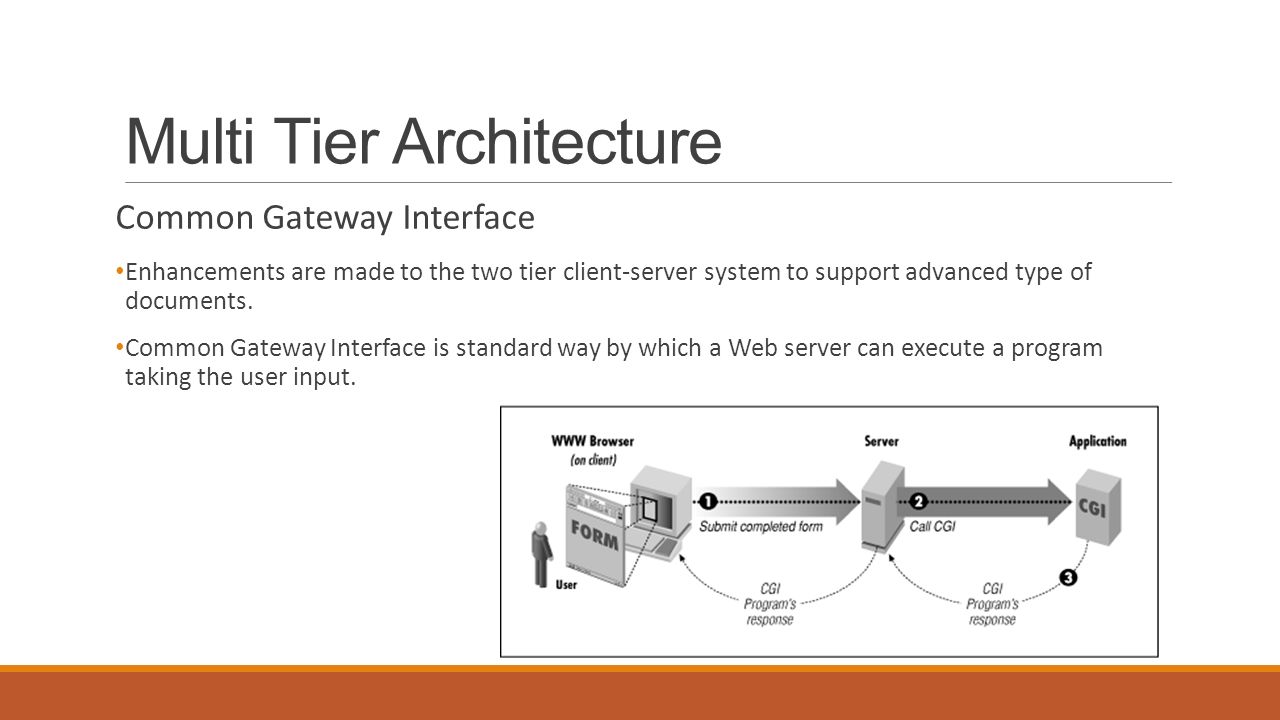 Multi Tier Architecture

Common Gateway Interface

• Enhancements are made to the two tier client-server system to support advanced type of documents.

• Common Gateway Interface is standard way by which a Web server can execute a program taking the user input.

WWW Browser (on client)

Server

Application

FORM

User

1 Submit completed form

2 Call CGI

CGI

3

CGI Program's response

CGI Program's response